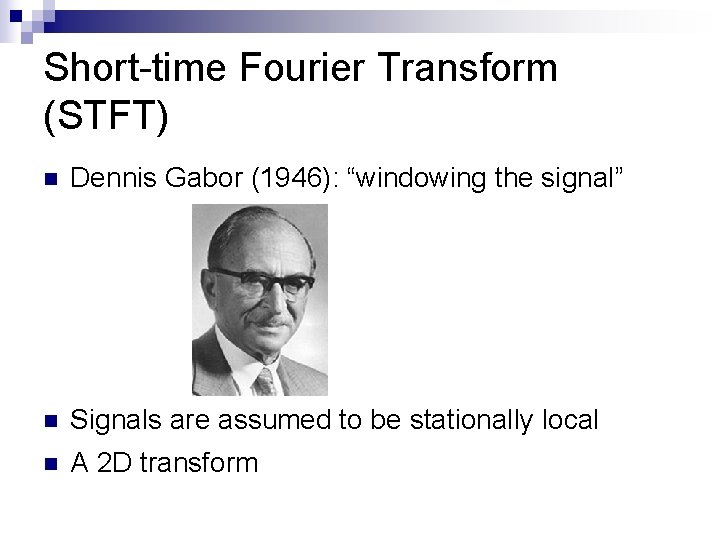 Short-time Fourier Transform (STFT)

Dennis Gabor (1946): “windowing the signal”

Signals are assumed to be stationally local

A 2D transform